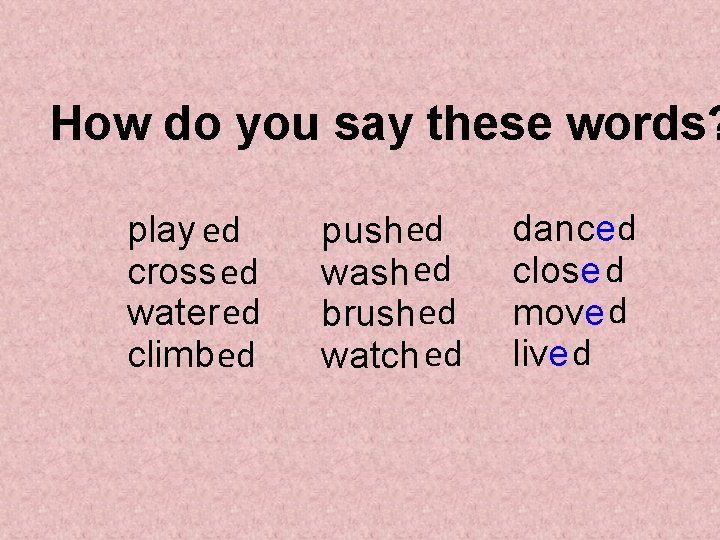 How do you say these words?

played
crossed
watered
climbed

pushed
washed
brushed
watched

danced
closed
moved
lived